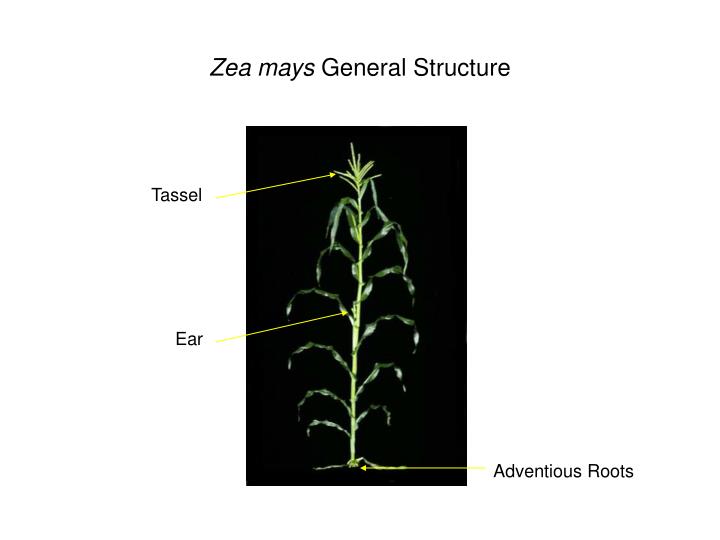 Zea mays General Structure

Tassel

Ear

Adventious Roots